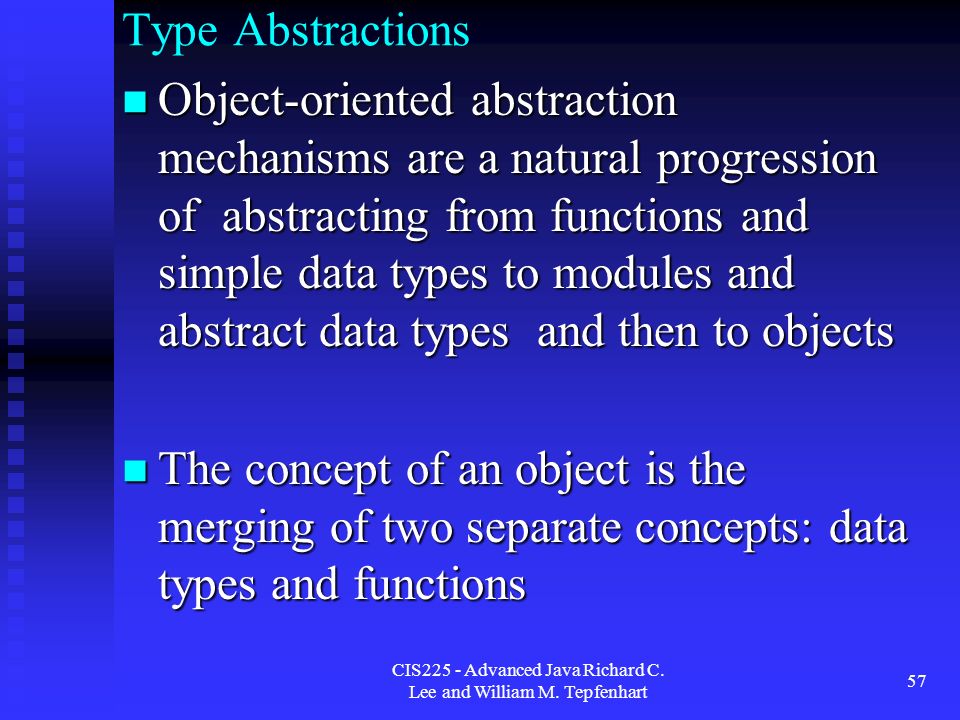 Type Abstractions

Object-oriented abstraction mechanisms are a natural progression of abstracting from functions and simple data types to modules and abstract data types and then to objects

The concept of an object is the merging of two separate concepts: data types and functions

CIS225 - Advanced Java Richard C. Lee and William M. Tepfenhart

57